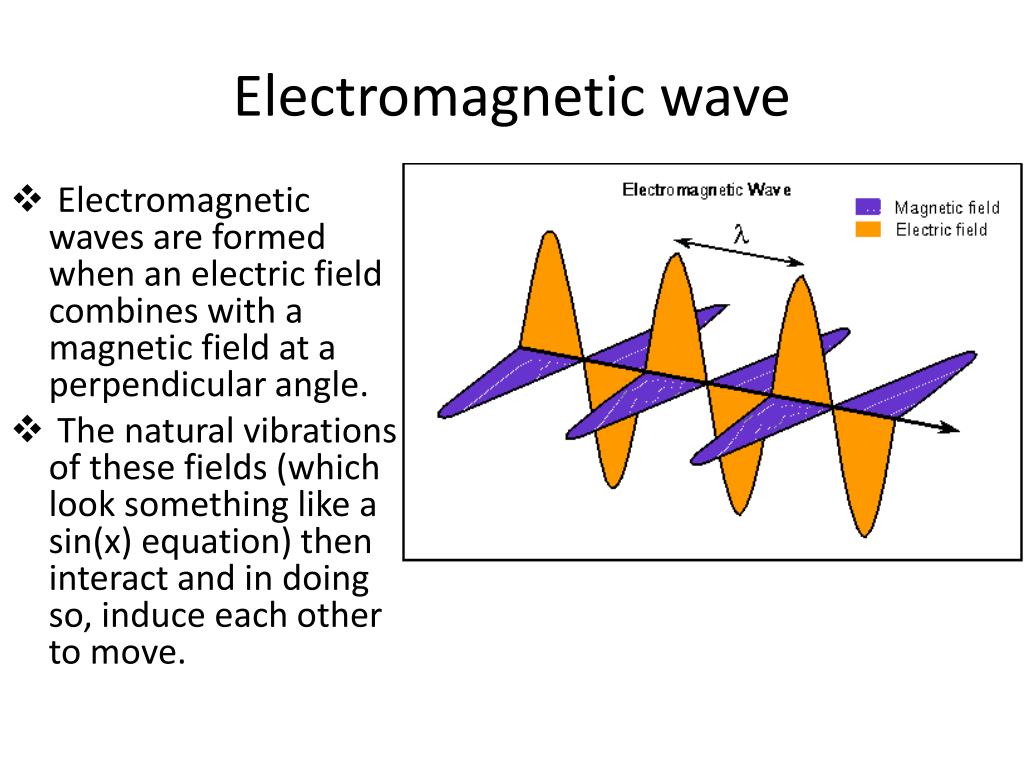 Electromagnetic wave

❖ Electromagnetic waves are formed when an electric field combines with a magnetic field at a perpendicular angle.

❖ The natural vibrations of these fields (which look something like a sin(x) equation) then interact and in doing so, induce each other to move.

Electromagnetic Wave

Magnetic field

Electric field

$\lambda$